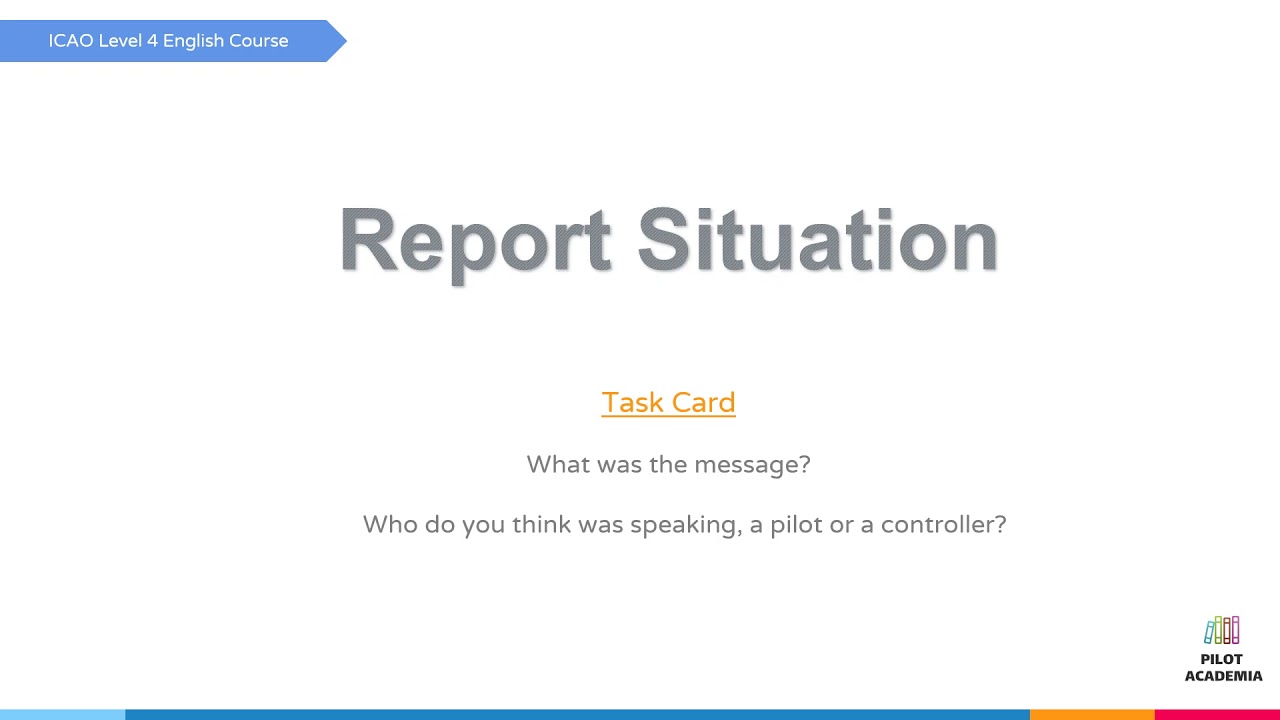 ICAO Level 4 English Course

Report Situation

Task Card

What was the message?

Who do you think was speaking, a pilot or a controller?

PILOT ACADEMIA